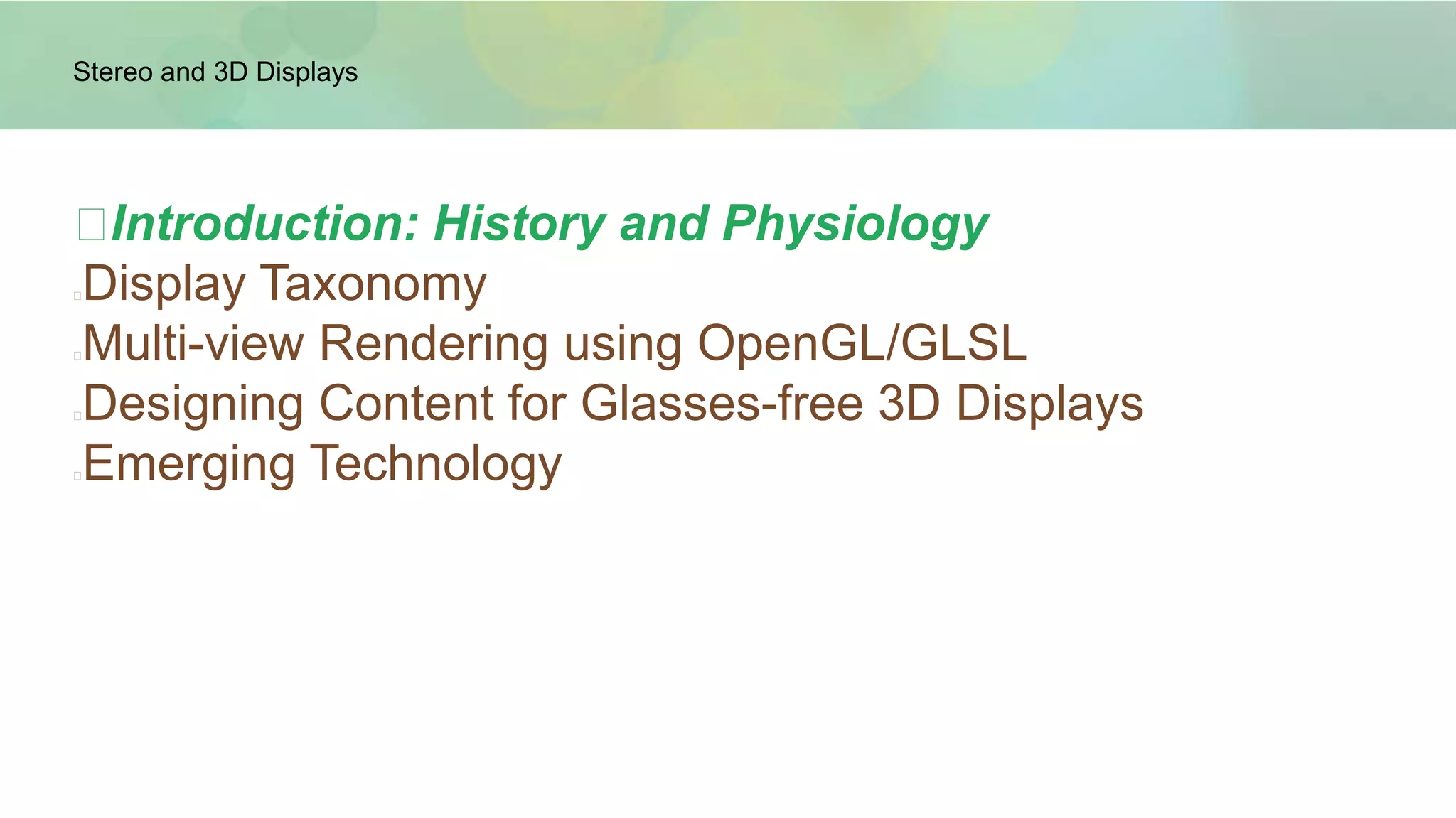 Stereo and 3D Displays

Introduction: History and Physiology
Display Taxonomy
Multi-view Rendering using OpenGL/GLSL
Designing Content for Glasses-free 3D Displays
Emerging Technology